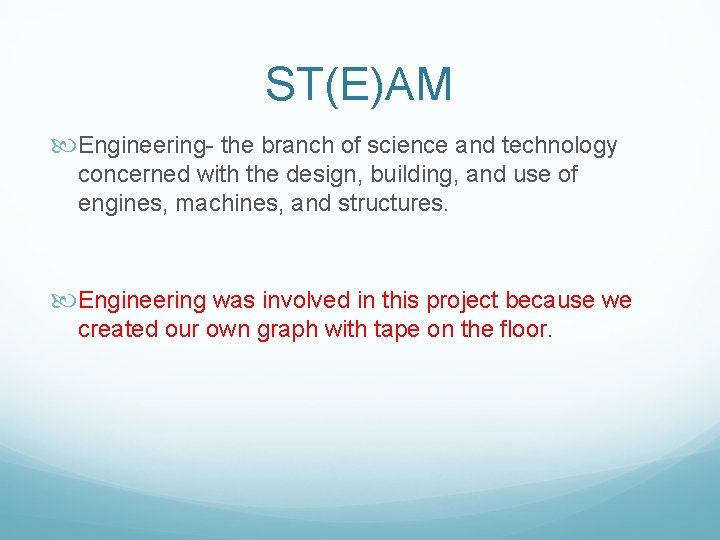 ST(E)AM

Engineering- the branch of science and technology concerned with the design, building, and use of engines, machines, and structures.

Engineering was involved in this project because we created our own graph with tape on the floor.